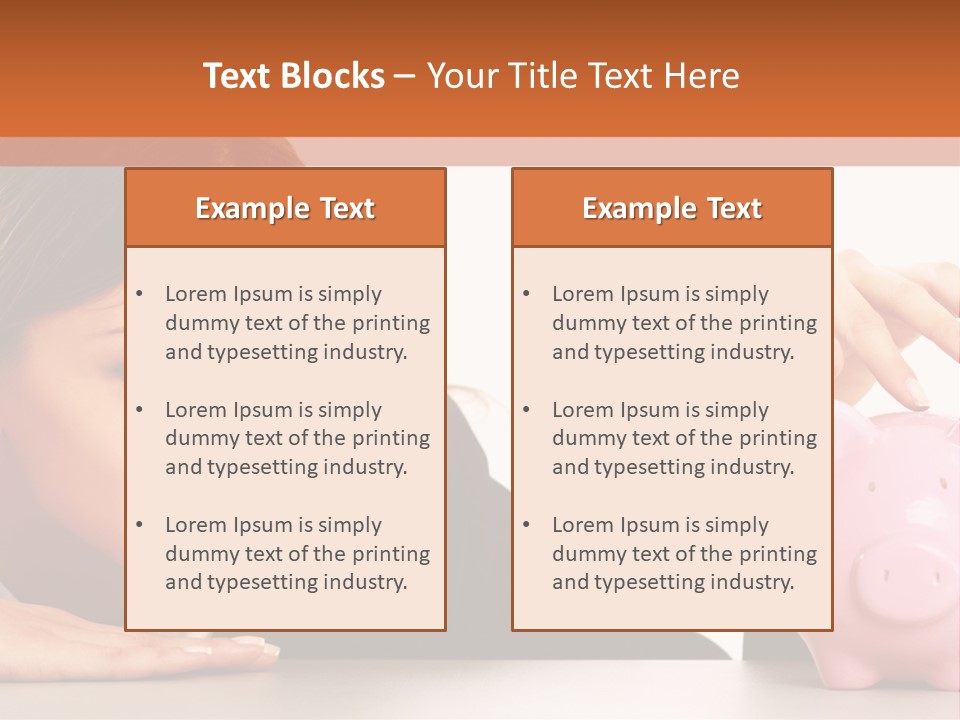 Text Blocks – Your Title Text Here

Example Text

• Lorem Ipsum is simply dummy text of the printing and typesetting industry.

• Lorem Ipsum is simply dummy text of the printing and typesetting industry.

• Lorem Ipsum is simply dummy text of the printing and typesetting industry.

Example Text

• Lorem Ipsum is simply dummy text of the printing and typesetting industry.

• Lorem Ipsum is simply dummy text of the printing and typesetting industry.

• Lorem Ipsum is simply dummy text of the printing and typesetting industry.